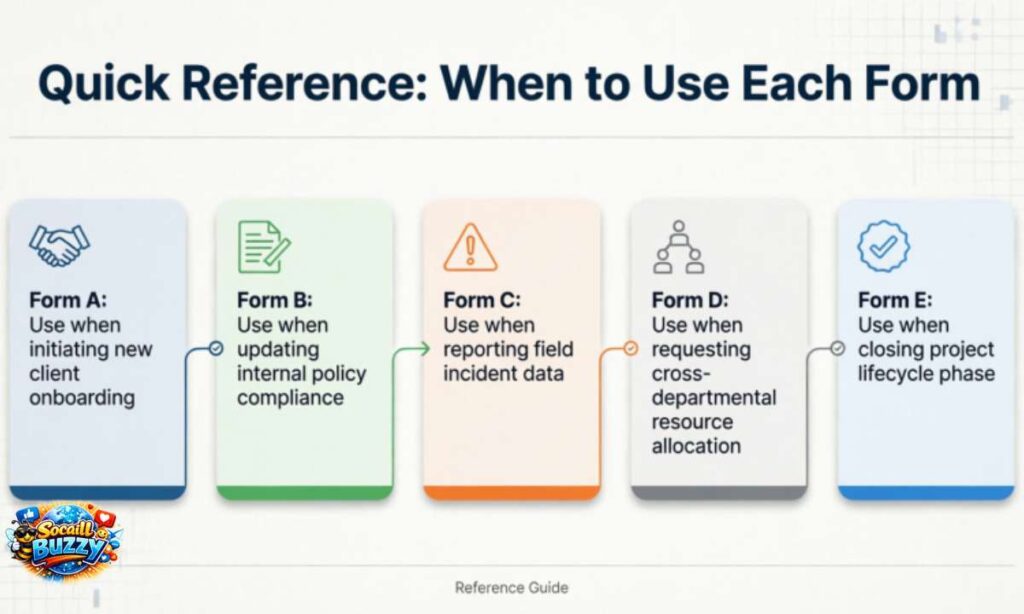 Quick Reference: When to Use Each Form

Form A:
Use when initiating new client onboarding

Form B:
Use when updating internal policy compliance

Form C:
Use when reporting field incident data

Form D:
Use when requesting cross-departmental resource allocation

Form E:
Use when closing project lifecycle phase

Socaill Buzzy

Reference Guide